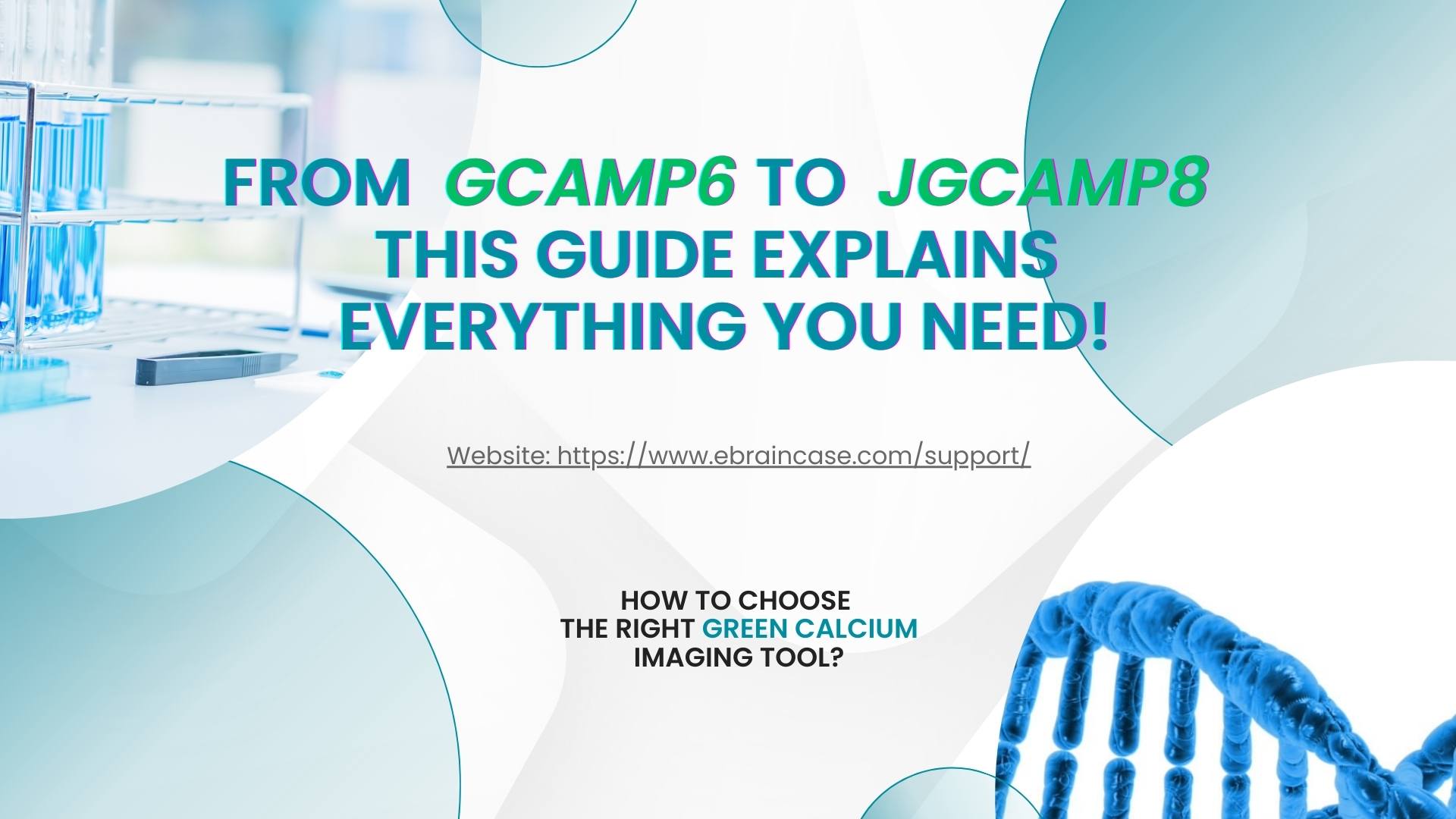 FROM GCAMP6 TO JGCAMP8
THIS GUIDE EXPLAINS
EVERYTHING YOU NEED!

Website: https://www.ebraincase.com/support/

HOW TO CHOOSE
THE RIGHT GREEN CALCIUM
IMAGING TOOL?